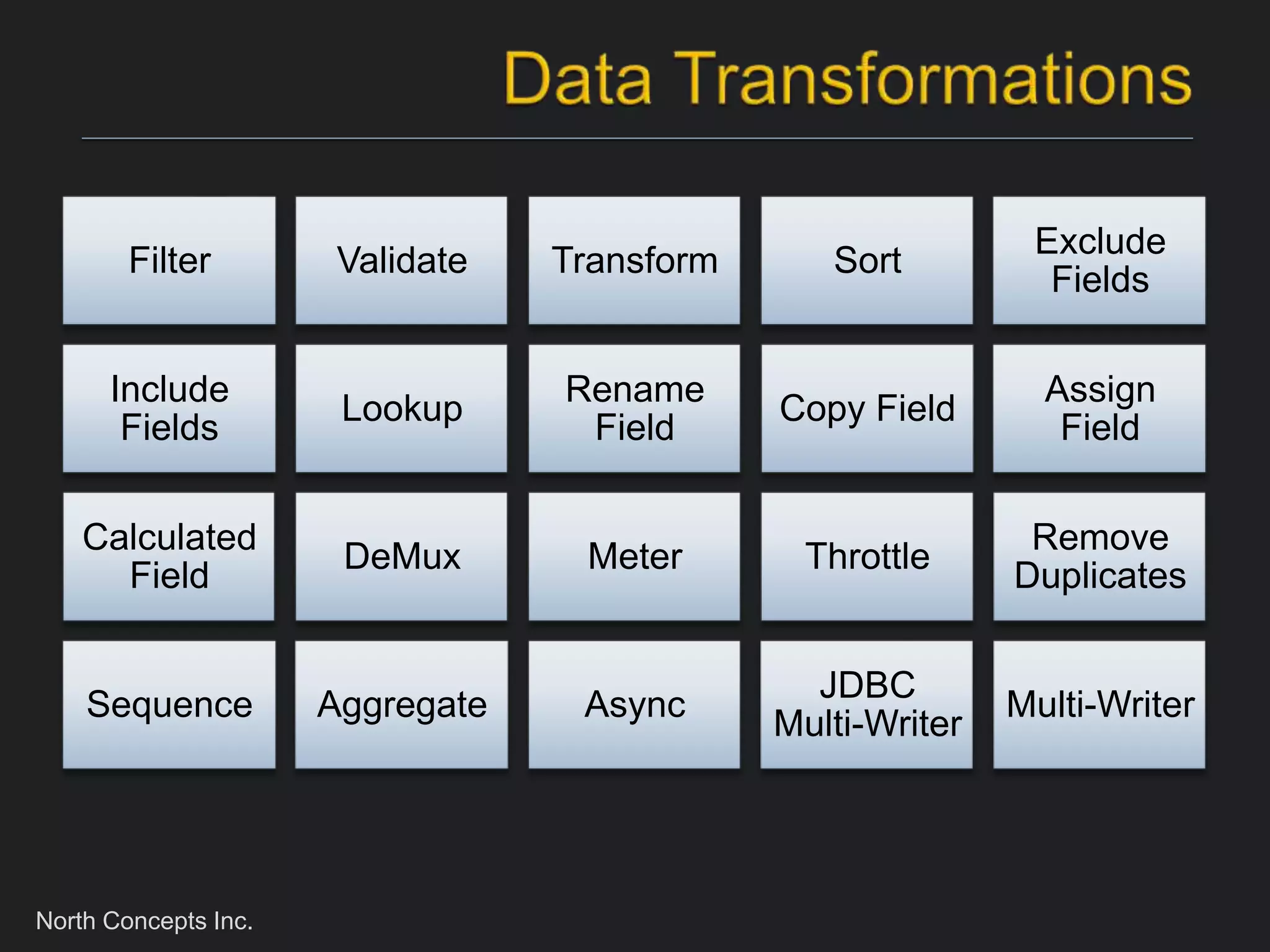 Data Transformations

Filter

Validate

Transform

Sort

Exclude Fields

Include Fields

Lookup

Rename Field

Copy Field

Assign Field

Calculated Field

DeMux

Meter

Throttle

Remove Duplicates

Sequence

Aggregate

Async

JDBC Multi-Writer

Multi-Writer

North Concepts Inc.